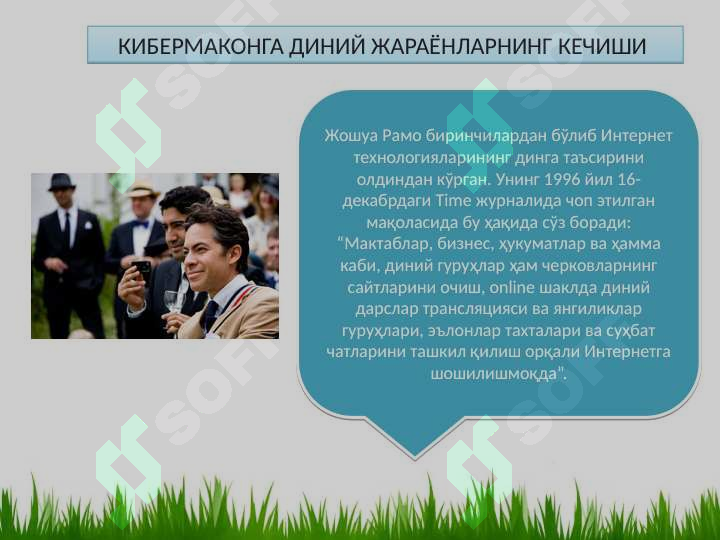 КИБЕРМАКОНГА ДИНИЙ ЖАРАЁНЛАРНИНГ КЕЧИШИ

Жошуа Рамо биринчилардан бўлиб Интернет технологияларининг динга таъсирини олдиндан кўрган. Унинг 1996 йил 16-декабрдаги Time журналида чоп этилган мақоласида бу ҳақида сўз боради: “Мактаблар, бизнес, ҳукуматлар ва ҳамма каби, диний гуруҳлар ҳам черковларнинг сайтларини очиш, online шаклда диний дарслар трансляцияси ва янгиликлар гуруҳлари, эълонлар тахталари ва суҳбат чатларини ташкил қилиш орқали Интернетга шошилишмоқда”.

SOFT
SOFT
SOFT
SOFT